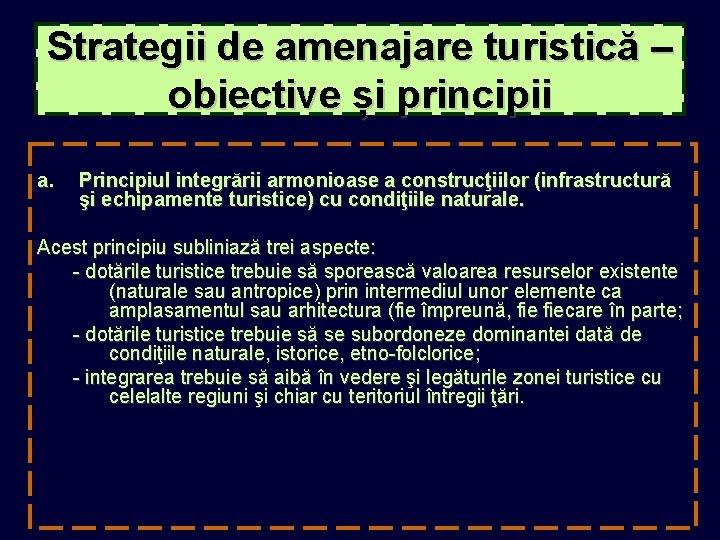 Strategii de amenajare turistică – obiective și principii

a. Principiul integrării armonioase a construcţiilor (infrastructură şi echipamente turistice) cu condiţiile naturale.

Acest principiu subliniază trei aspecte:
- dotările turistice trebuie să sporească valoarea resurselor existente (naturale sau antropice) prin intermediul unor elemente ca amplasamentul sau arhitectura (fie împreună, fie fiecare în parte;
- dotările turistice trebuie să se subordoneze dominantei dată de condiţiile naturale, istorice, etno-folclorice;
- integrarea trebuie să aibă în vedere şi legăturile zonei turistice cu celelalte regiuni şi chiar cu teritoriul întregii ţări.